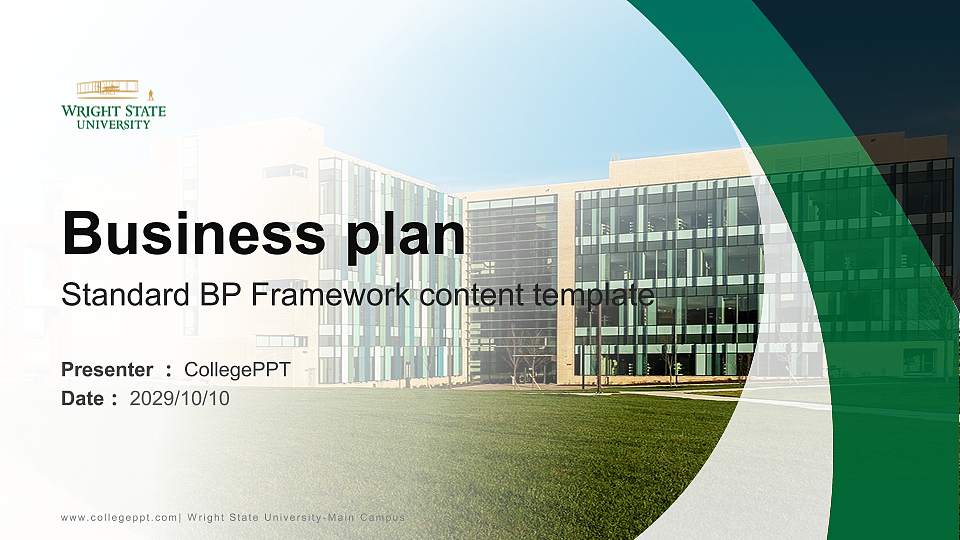 WRIGHT STATE UNIVERSITY

Business plan

Standard BP Framework content template

Presenter ： CollegePPT

Date ： 2029/10/10

www.collegeppt.com| Wright State University-Main Campus